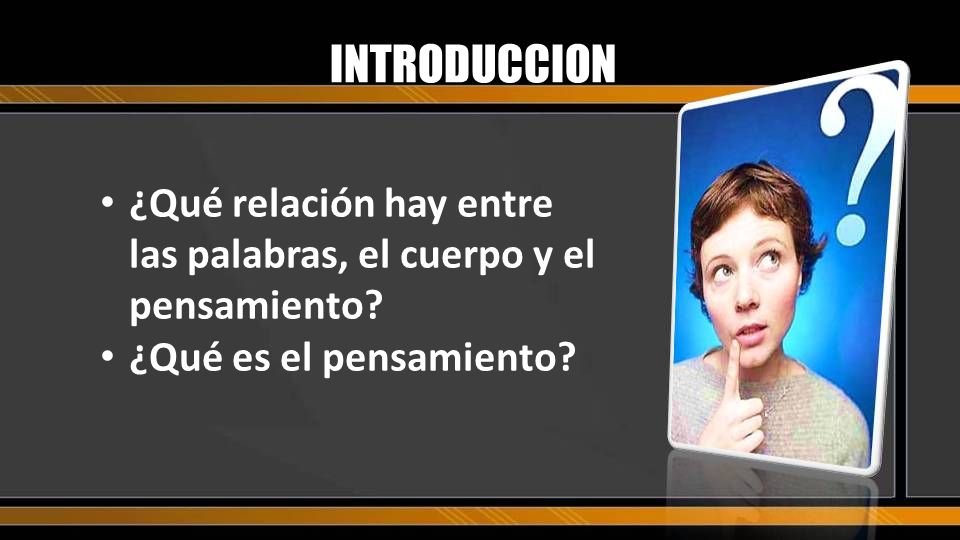 INTRODUCCION

• ¿Qué relación hay entre las palabras, el cuerpo y el pensamiento?
• ¿Qué es el pensamiento?

?